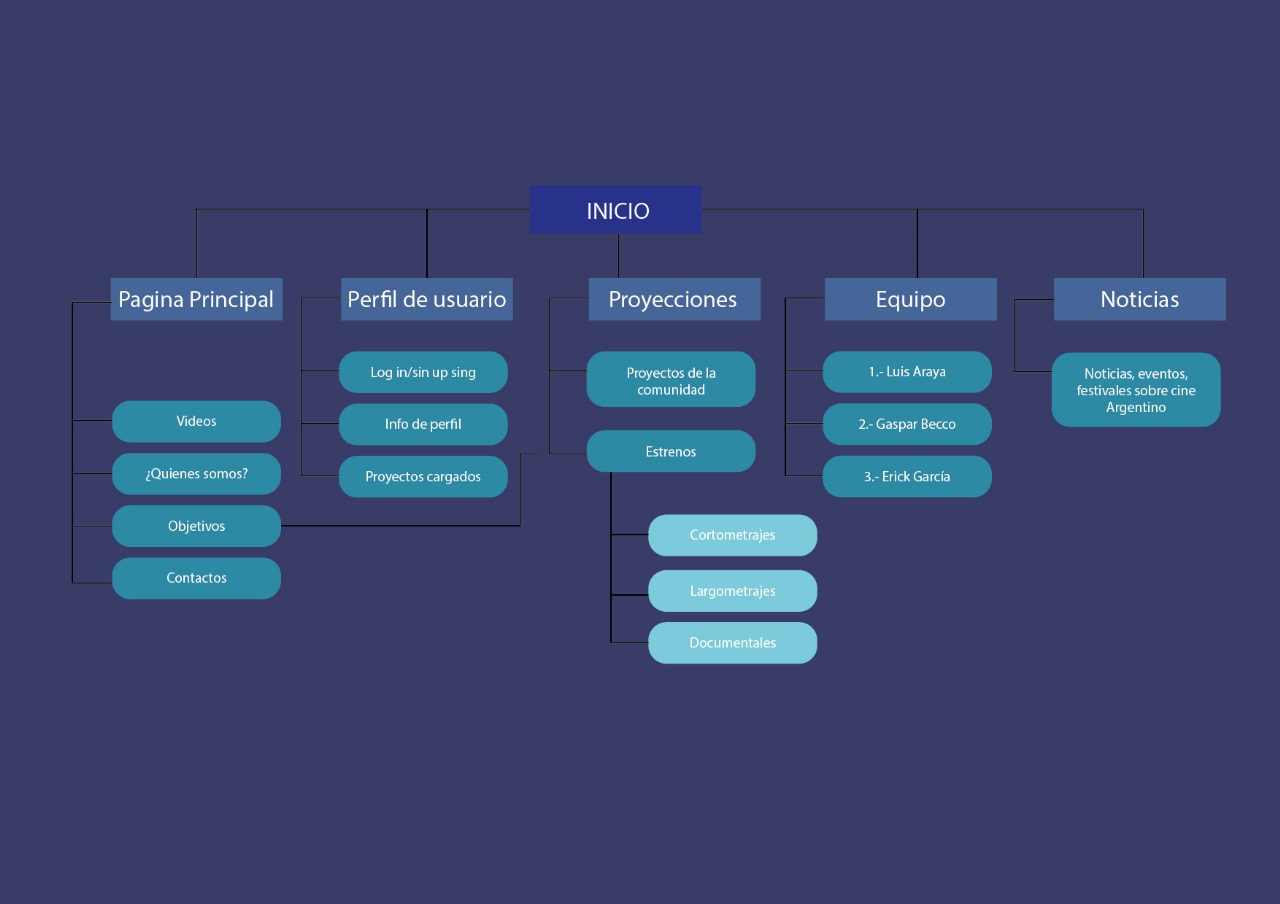 INICIO

Pagina Principal

Videos

¿Quienes somos?

Objetivos

Contactos

Perfil de usuario

Log in/sin up sing

Info de perfil

Proyectos cargados

Proyecciones

Proyectos de la comunidad

Estrenos

Cortometrajes

Largometrajes

Documentales

Equipo

1.- Luis Araya

2.- Gaspar Becco

3.- Erick García

Noticias

Noticias, eventos, festivales sobre cine Argentino